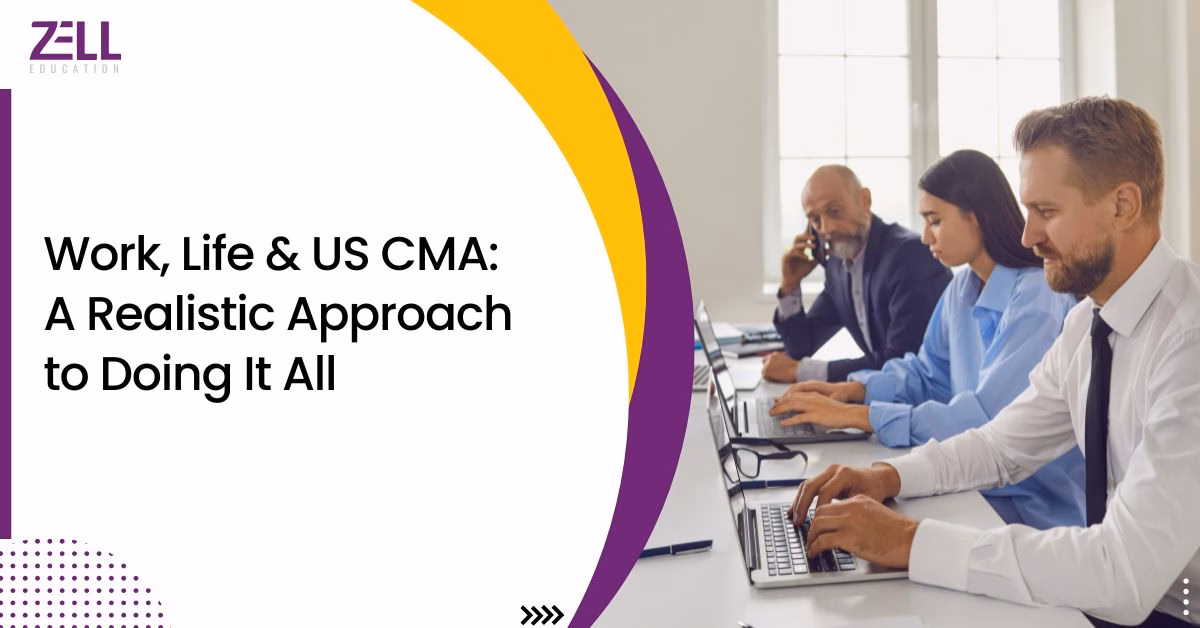 ZELL
EDUCATION

Work, Life & US CMA: A Realistic Approach to Doing It All